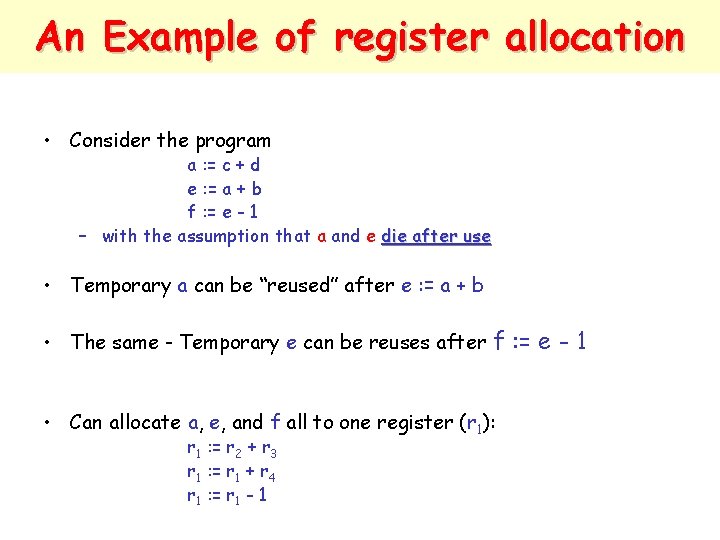 An Example of register allocation

• Consider the program
a := c + d
e := a + b
f := e - 1
– with the assumption that a and e die after use

• Temporary a can be “reused” after e := a + b

• The same - Temporary e can be reuses after f := e - 1

• Can allocate a, e, and f all to one register ($r_1$):
$r_1 := r_2 + r_3$
$r_1 := r_1 + r_4$
$r_1 := r_1 - 1$